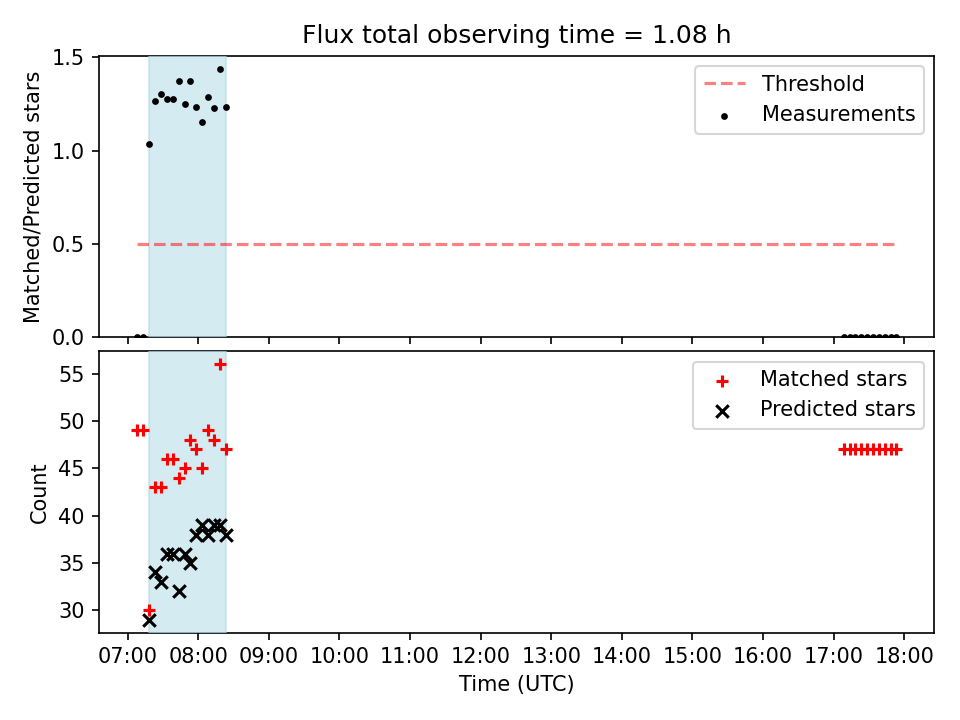 Flux total observing time = 1.08 h

Matched/Predicted stars

1.5
1.0
0.5
0.0

Threshold
Measurements

Count

55
50
45
40
35
30

Matched stars
Predicted stars

07:00 08:00 09:00 10:00 11:00 12:00 13:00 14:00 15:00 16:00 17:00 18:00

Time (UTC)